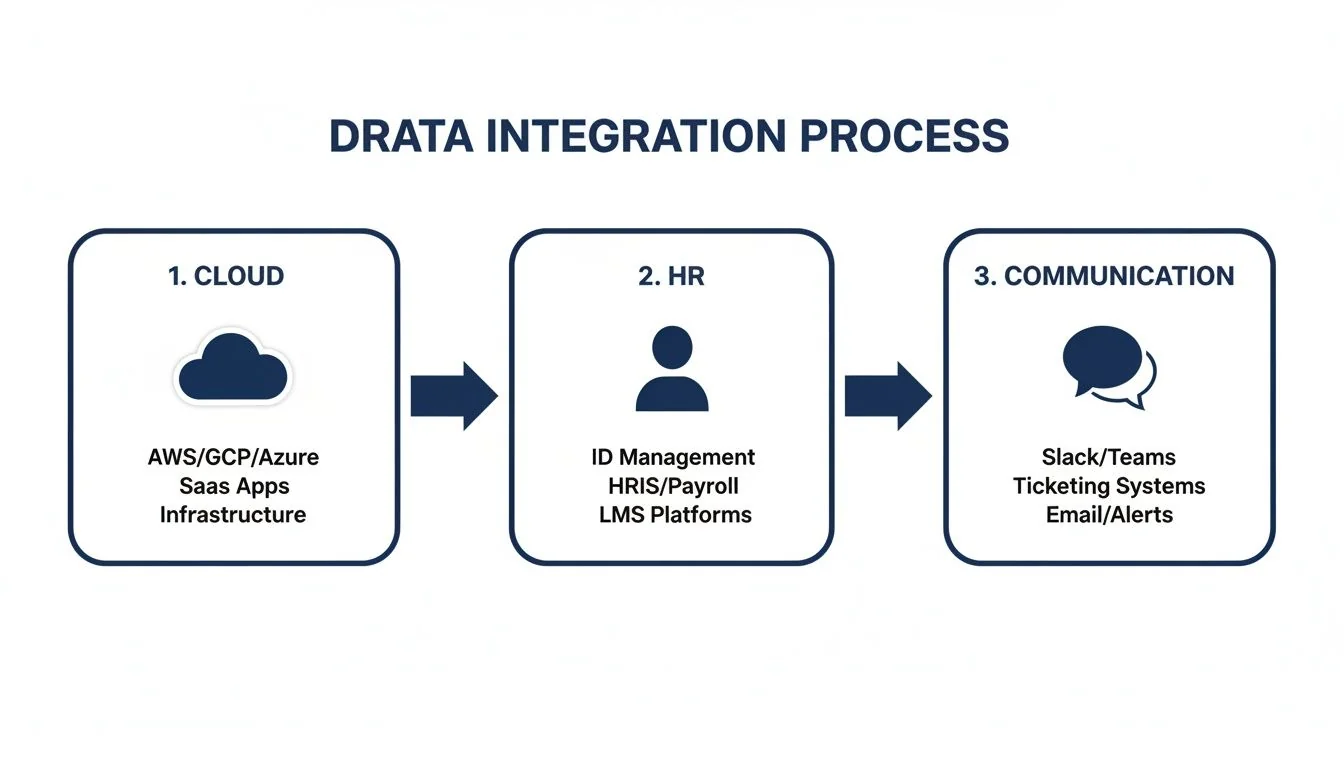 DRATA INTEGRATION PROCESS

1. CLOUD

AWS/GCP/Azure
Saas Apps
Infrastructure

2. HR

ID Management
HRIS/Payroll
LMS Platforms

3. COMMUNICATION

Slack/Teams
Ticketing Systems
Email/Alerts